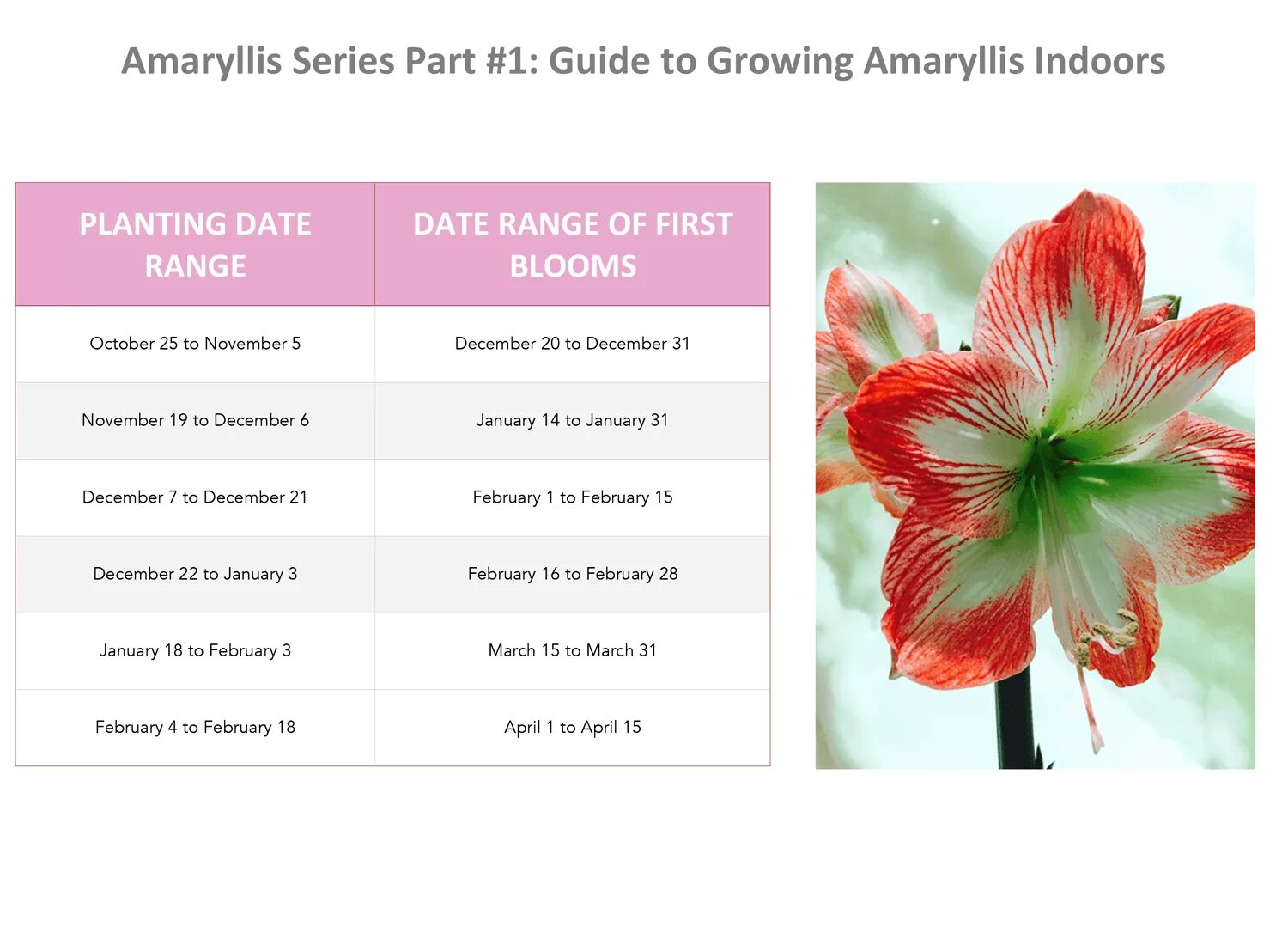 Amaryllis Series Part #1: Guide to Growing Amaryllis Indoors

| PLANTING DATE RANGE | DATE RANGE OF FIRST BLOOMS |
|---|---|
| October 25 to November 5 | December 20 to December 31 |
| November 19 to December 6 | January 14 to January 31 |
| December 7 to December 21 | February 1 to February 15 |
| December 22 to January 3 | February 16 to February 28 |
| January 18 to February 3 | March 15 to March 31 |
| February 4 to February 18 | April 1 to April 15 |